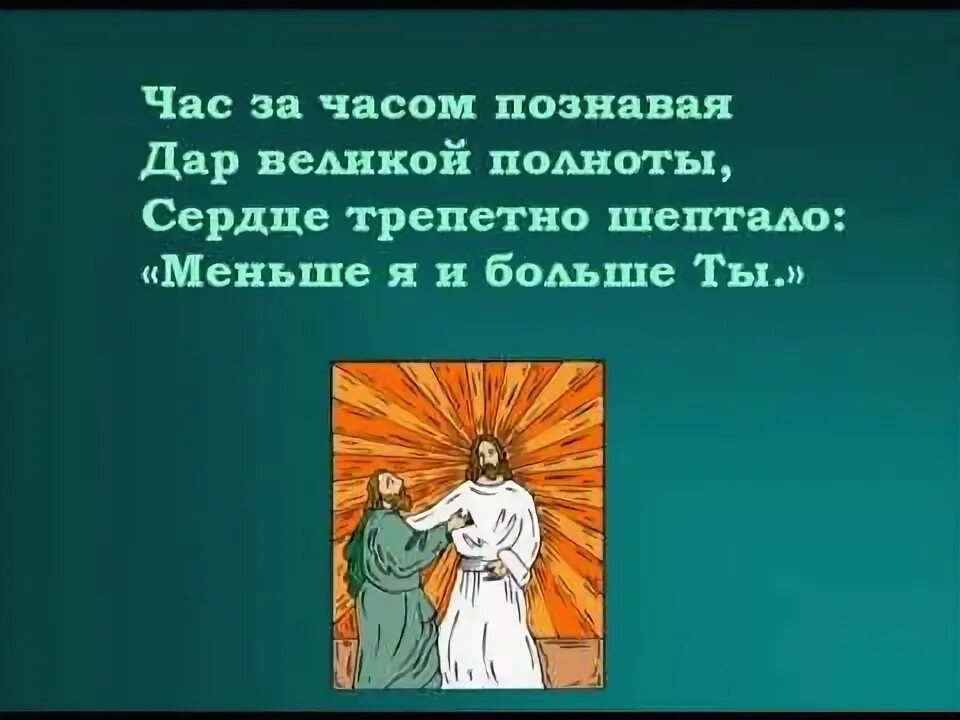 Час за часом познавая
Дар великой полноты,
Сердце трепетно шептало:
«Меньше я и больше Ты.»